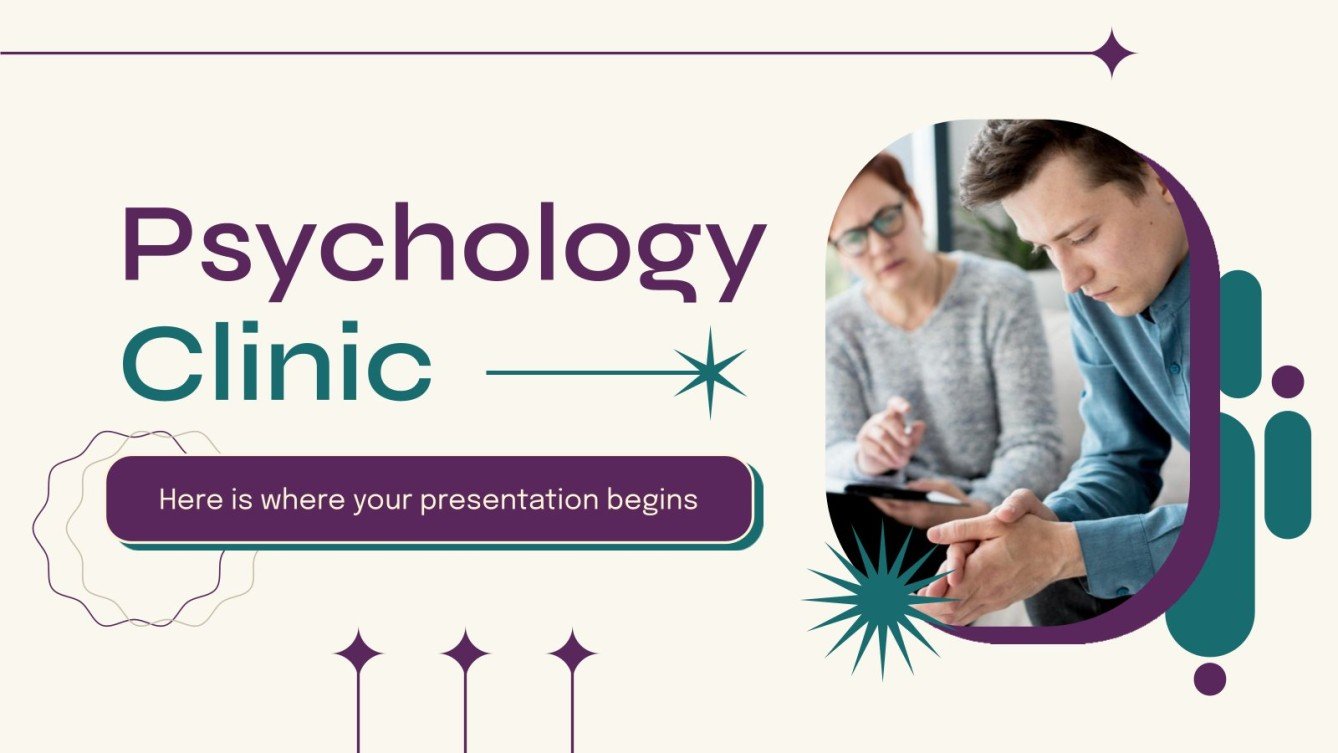 Psychology Clinic

Here is where your presentation begins